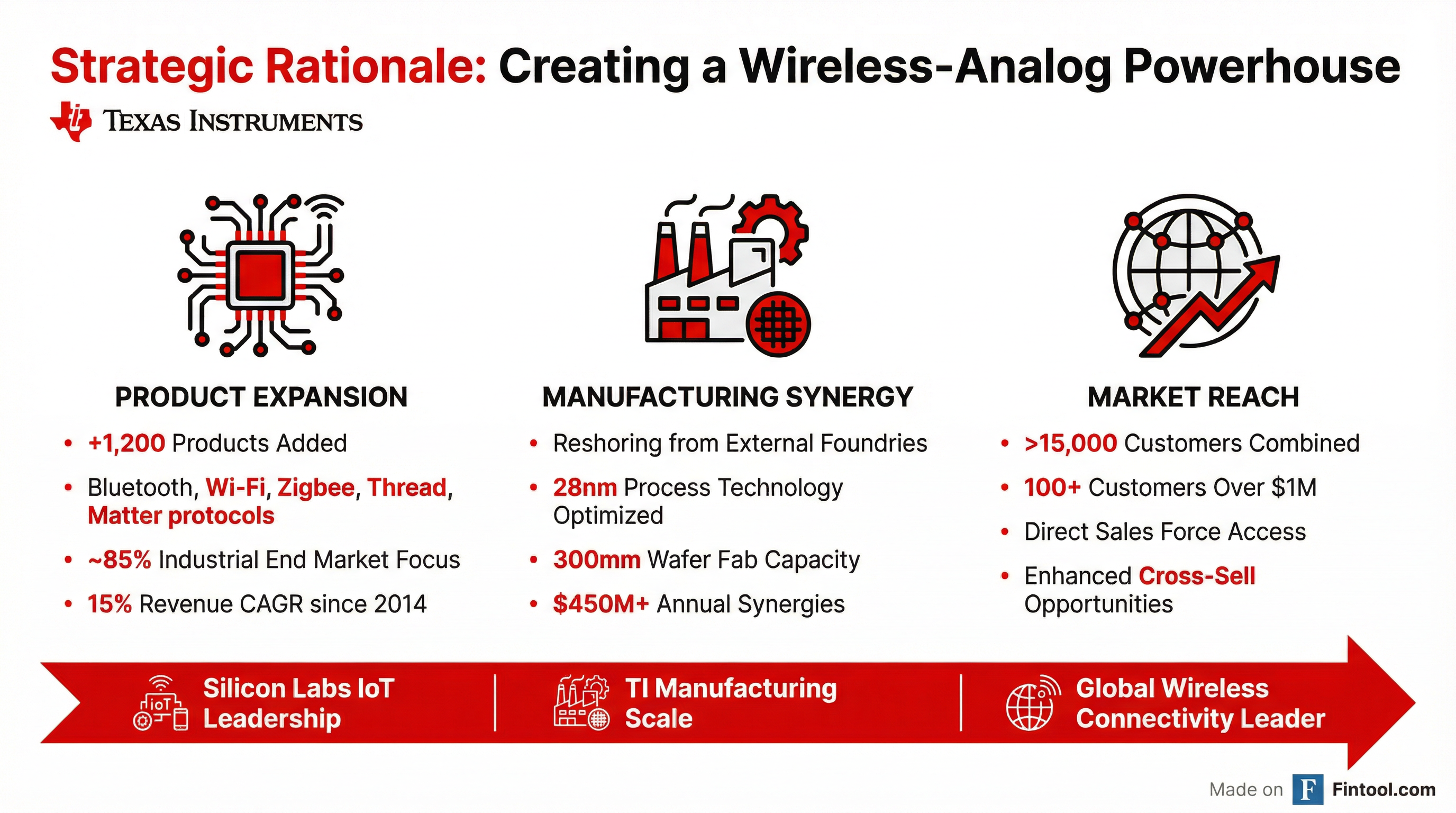 Strategic Rationale: Creating a Wireless-Analog Powerhouse

TEXAS INSTRUMENTS

PRODUCT EXPANSION

- +1,200 Products Added
- Bluetooth, Wi-Fi, Zigbee, Thread, Matter protocols
- ~85% Industrial End Market Focus
- 15% Revenue CAGR since 2014

MANUFACTURING SYNERGY

- Reshoring from External Foundries
- 28nm Process Technology Optimized
- 300mm Wafer Fab Capacity
- $450M+ Annual Synergies

MARKET REACH

- >15,000 Customers Combined
- 100+ Customers Over $1M
- Direct Sales Force Access
- Enhanced Cross-Sell Opportunities

IoT

Silicon Labs IoT Leadership

TI Manufacturing Scale

Global Wireless Connectivity Leader

Made on F Fintool.com